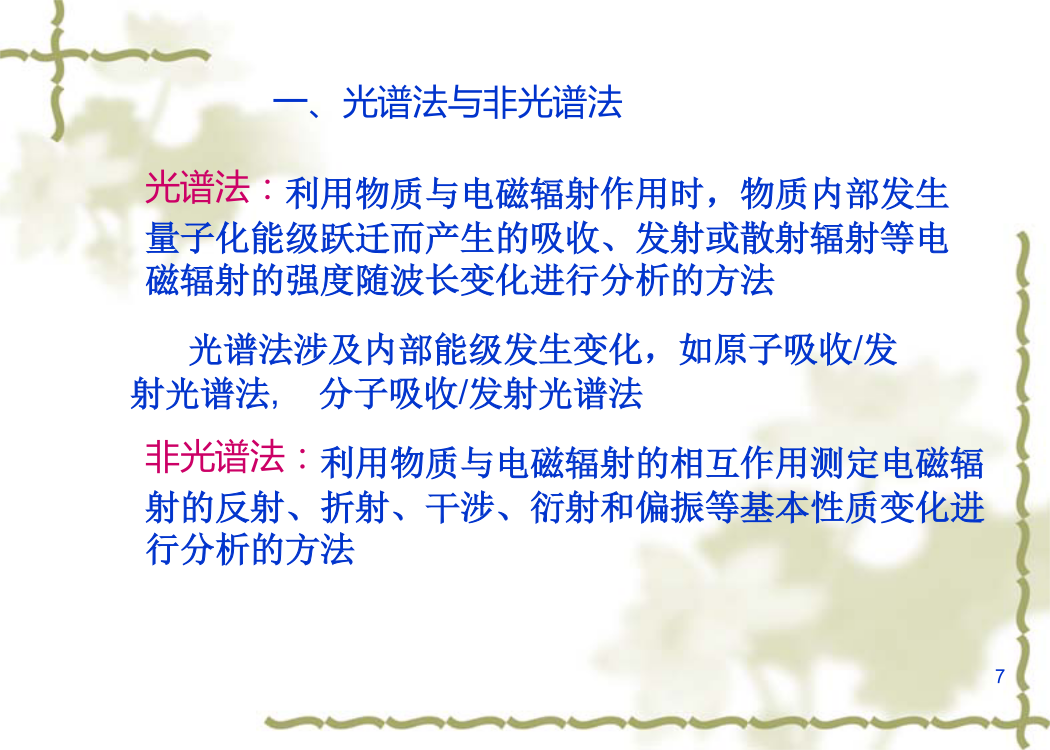 一、光谱法与非光谱法

光谱法：利用物质与电磁辐射作用时，物质内部发生量子化能级跃迁而产生的吸收、发射或散射辐射等电磁辐射的强度随波长变化进行分析的方法

光谱法涉及内部能级发生变化，如原子吸收/发射光谱法， 分子吸收/发射光谱法

非光谱法：利用物质与电磁辐射的相互作用测定电磁辐射的反射、折射、干涉、衍射和偏振等基本性质变化进行分析的方法

7